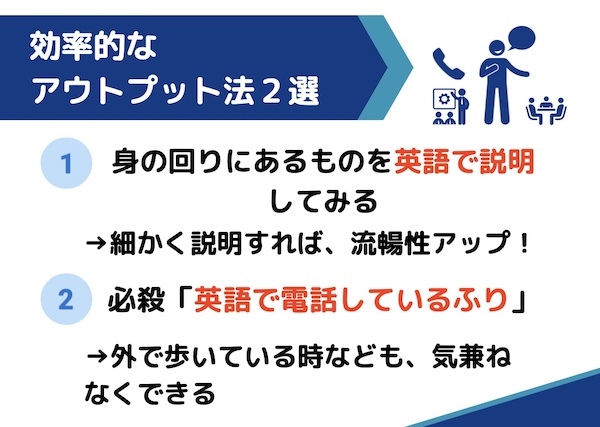 効率的な
アウトプット法２選

1 身の回りにあるものを英語で説明してみる

→細かく説明すれば、流暢性アップ！

2 必殺「英語で電話しているふり」

→外で歩いている時なども、気兼ねなくできる